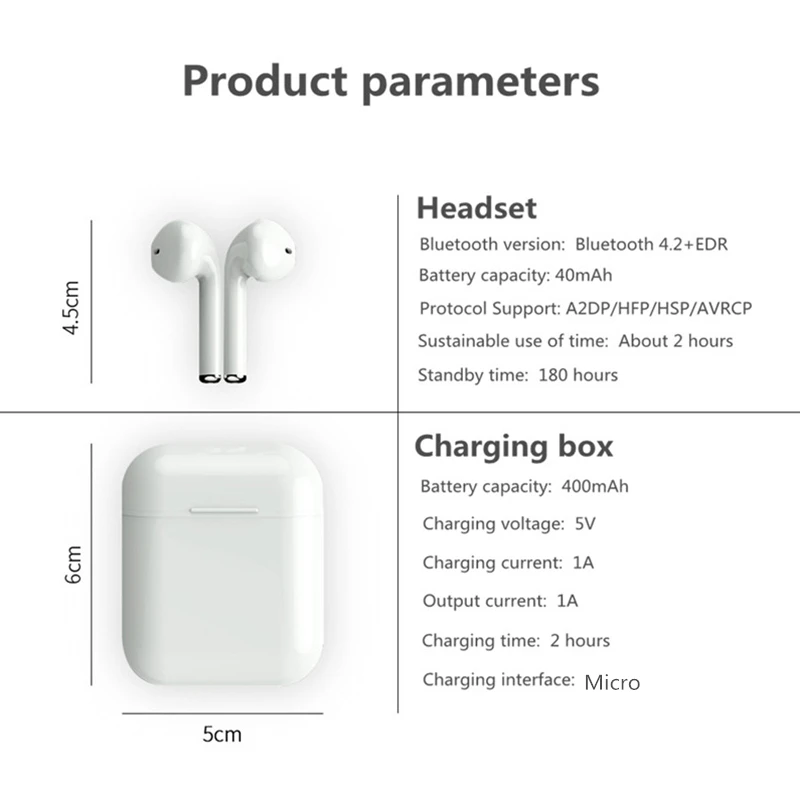 Product parameters

4.5cm

Headset

Bluetooth version: Bluetooth 4.2+EDR

Battery capacity: 40mAh

Protocol Support: A2DP/HFP/HSP/AVRCP

Sustainable use of time: About 2 hours

Standby time: 180 hours

6cm

5cm

Charging box

Battery capacity: 400mAh

Charging voltage: 5V

Charging current: 1A

Output current: 1A

Charging time: 2 hours

Charging interface: Micro